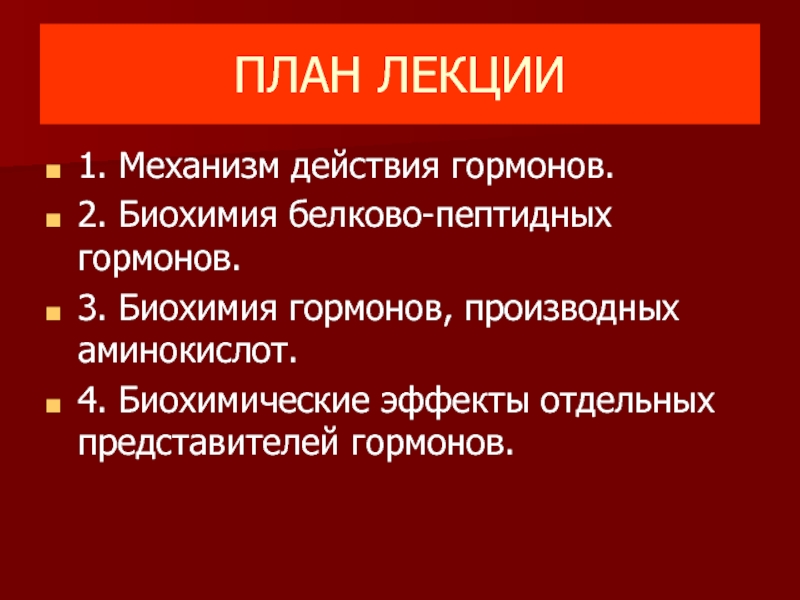 ПЛАН ЛЕКЦИИ

1. Механизм действия гормонов.

2. Биохимия белково-пептидных гормонов.

3. Биохимия гормонов, производных аминокислот.

4. Биохимические эффекты отдельных представителей гормонов.